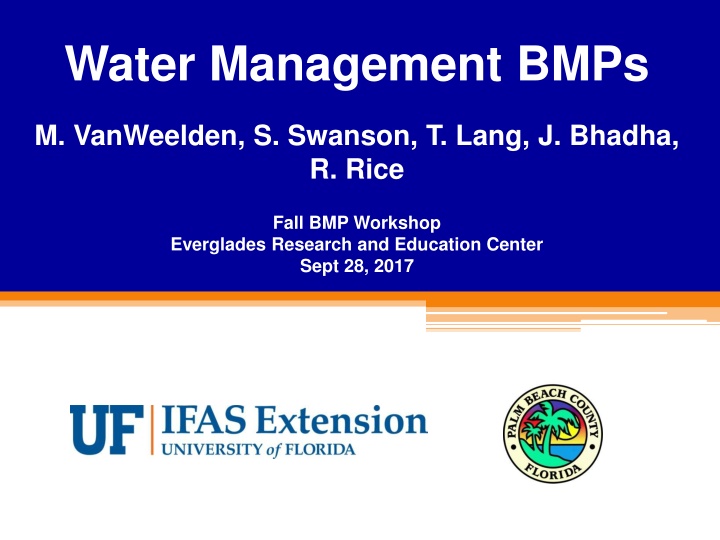 Water Management BMPs

M. VanWeelden, S. Swanson, T. Lang, J. Bhadha, R. Rice

Fall BMP Workshop
Everglades Research and Education Center
Sept 28, 2017

UF IFAS Extension
UNIVERSITY of FLORIDA

PALM BEACH COUNTY
FLORIDA